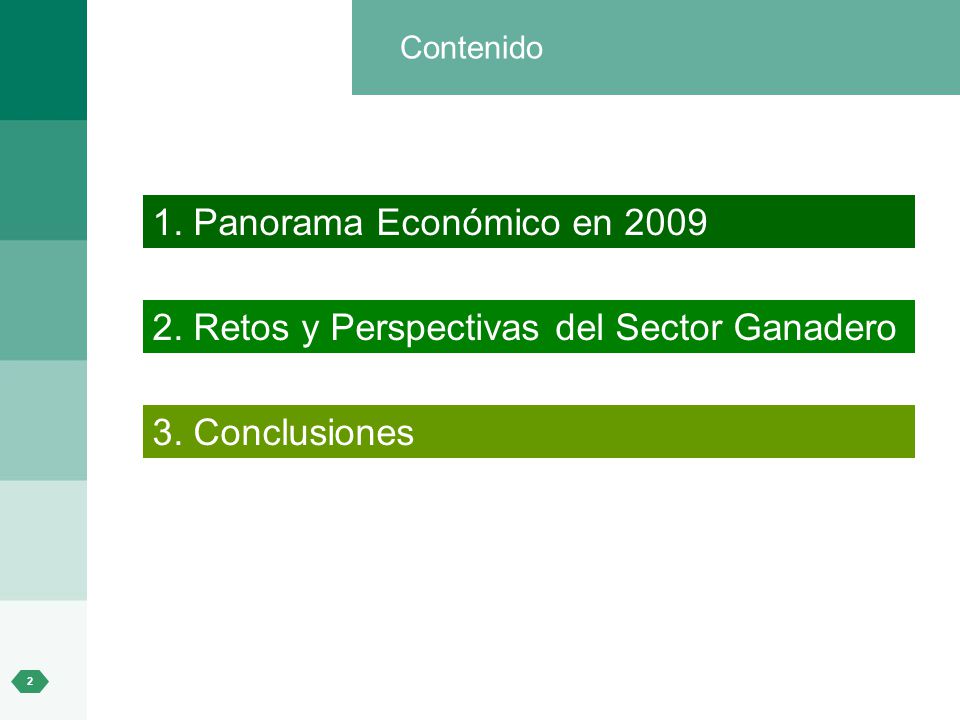 Contenido

1. Panorama Económico en 2009

2. Retos y Perspectivas del Sector Ganadero

3. Conclusiones

2